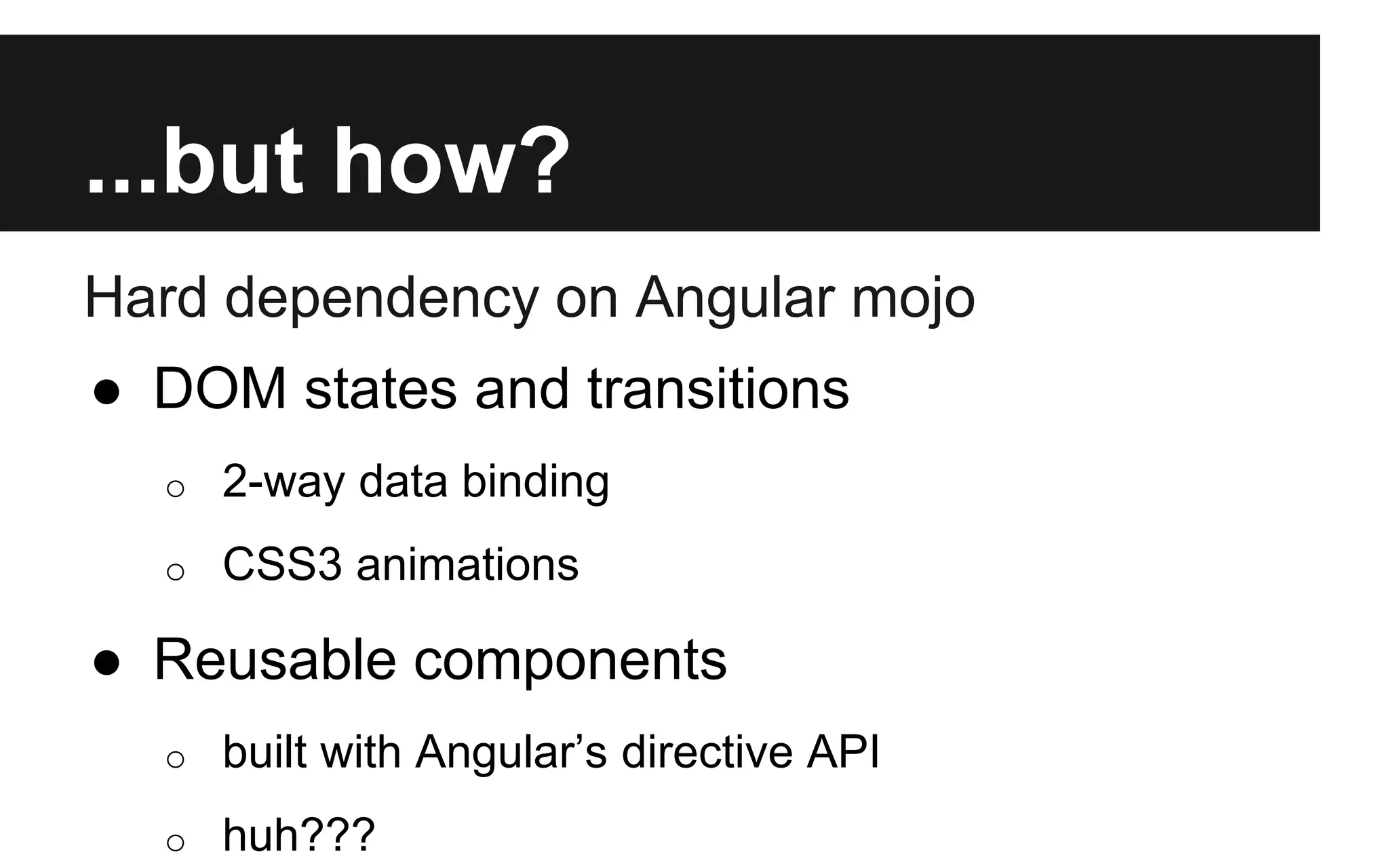 ...but how?

Hard dependency on Angular mojo

● DOM states and transitions
  ○ 2-way data binding
  ○ CSS3 animations
● Reusable components
  ○ built with Angular’s directive API
  ○ huh???